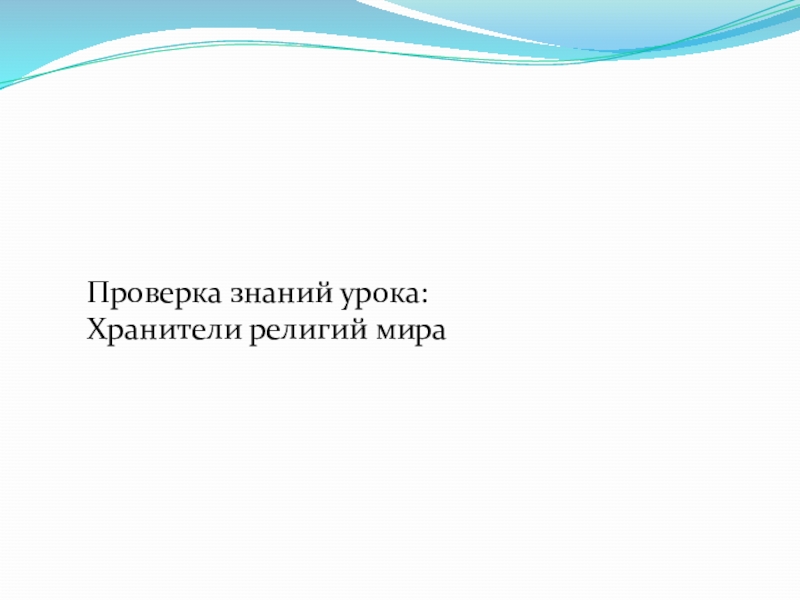 Проверка знаний урока:
Хранители религий мира